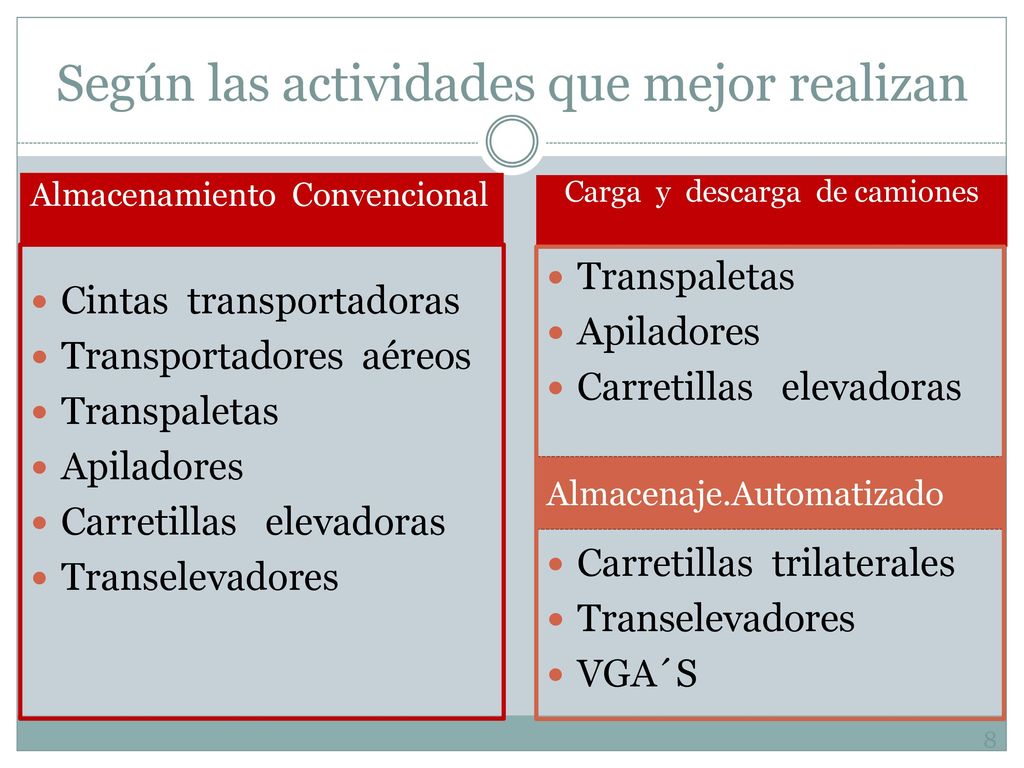 Según las actividades que mejor realizan

Almacenamiento Convencional

- Cintas transportadoras
- Transportadores aéreos
- Transpaletas
- Apiladores
- Carretillas elevadoras
- Transelevadores

Carga y descarga de camiones

- Transpaletas
- Apiladores
- Carretillas elevadoras

Almacenaje.Automatizado

- Carretillas trilaterales
- Transelevadores
- VGA´S

8